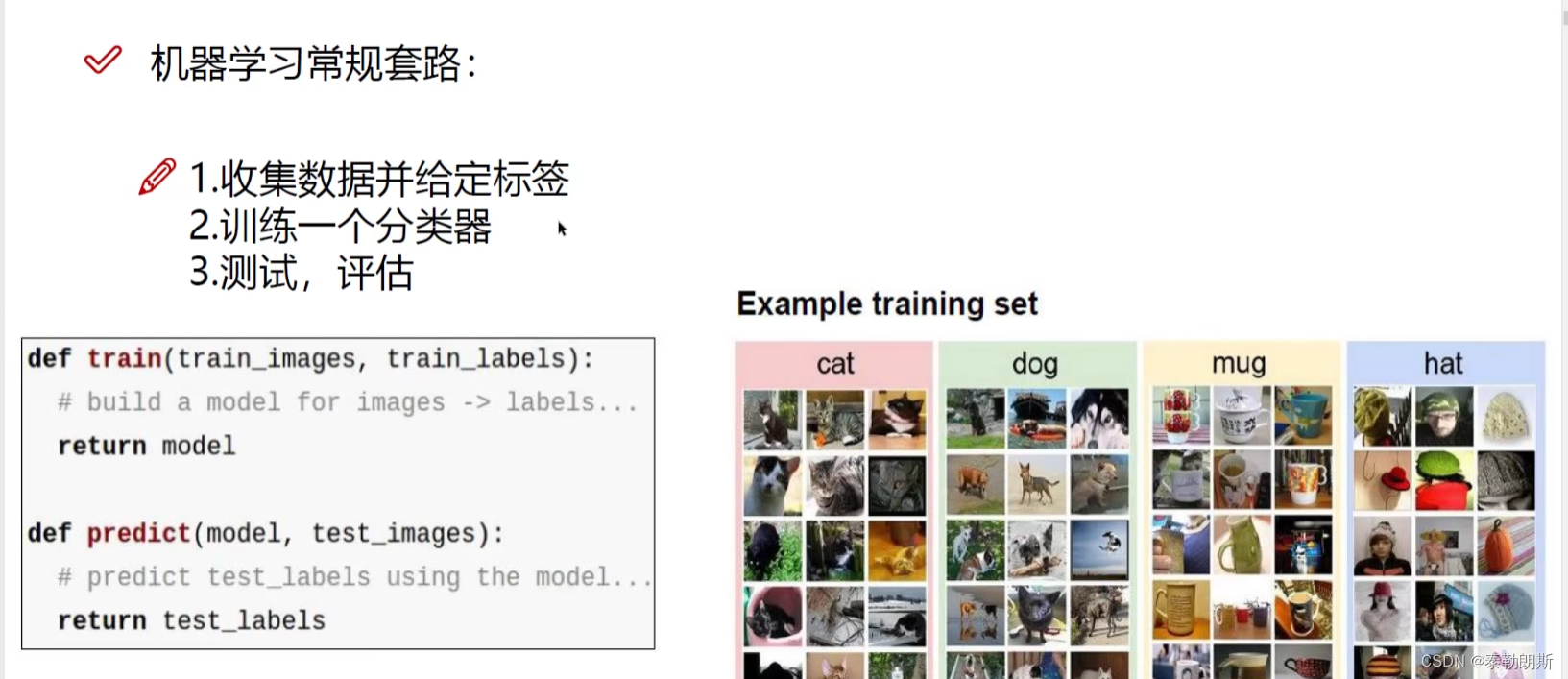 机器学习常规套路：

1.收集数据并给定标签
2.训练一个分类器
3.测试，评估

def train(train_images, train_labels):
  # build a model for images -> labels...
  return model

def predict(model, test_images):
  # predict test_labels using the model...
  return test_labels

Example training set

cat

dog

mug

hat

CSDN @泰勒朗斯